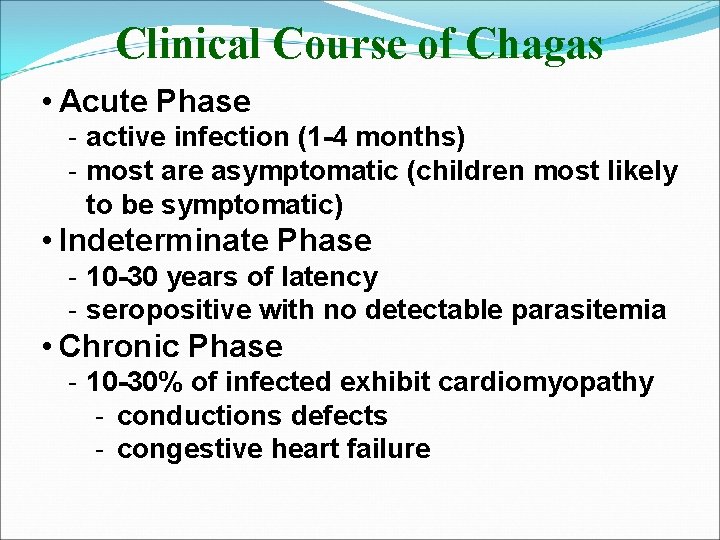 Clinical Course of Chagas

• Acute Phase
- active infection (1-4 months)
- most are asymptomatic (children most likely to be symptomatic)

• Indeterminate Phase
- 10-30 years of latency
- seropositive with no detectable parasitemia

• Chronic Phase
- 10-30% of infected exhibit cardiomyopathy
- conductions defects
- congestive heart failure